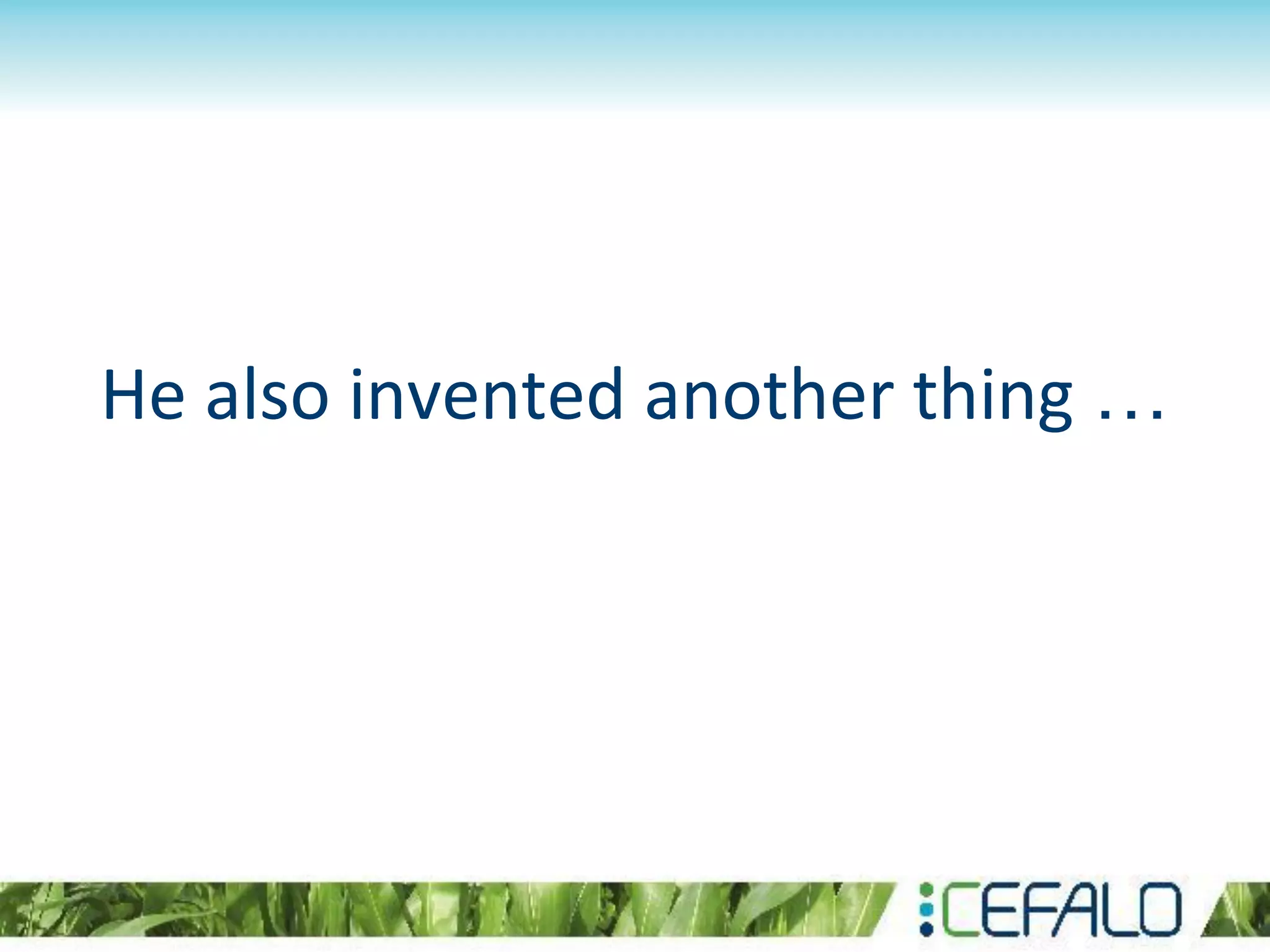 He also invented another thing …

CEFALO